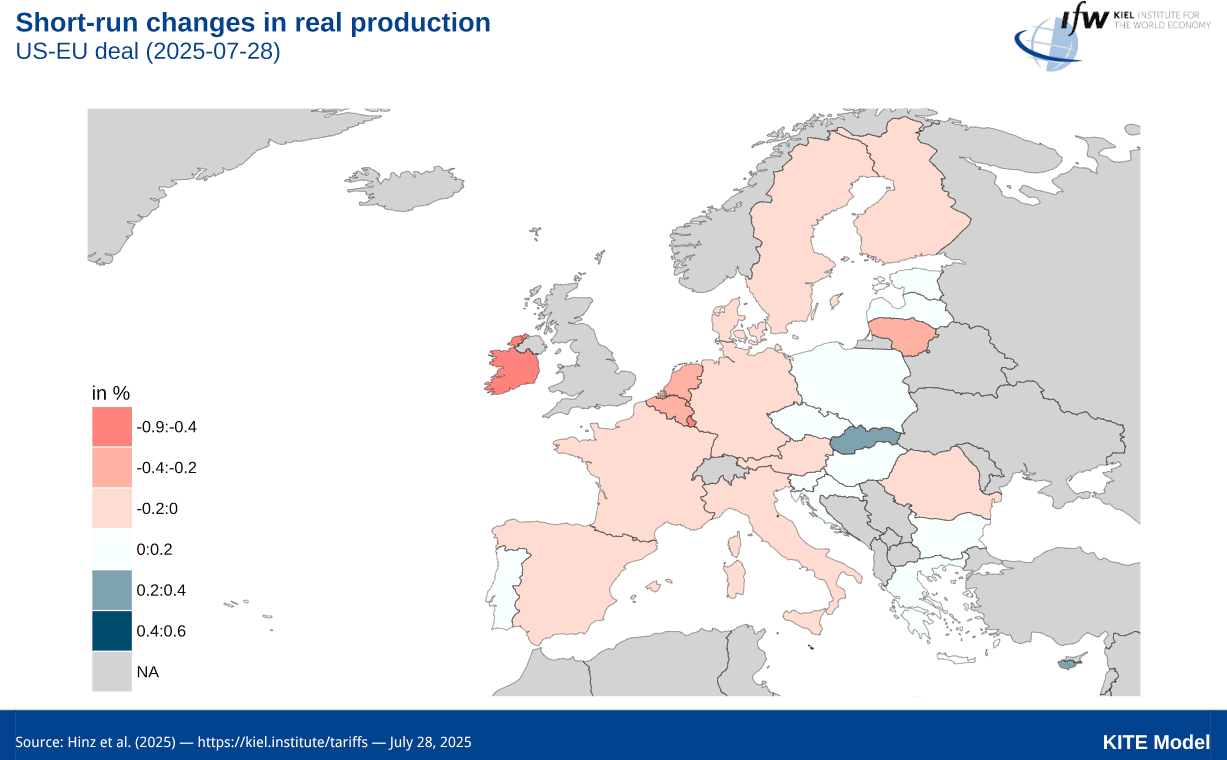 Short-run changes in real production
US-EU deal (2025-07-28)

ifw KIEL INSTITUTE FOR THE WORLD ECONOMY

in %
-0.9:-0.4
-0.4:-0.2
-0.2:0
0:0.2
0.2:0.4
0.4:0.6
NA

Source: Hinz et al. (2025) — https://kiel.institute/tariffs — July 28, 2025

KITE Model